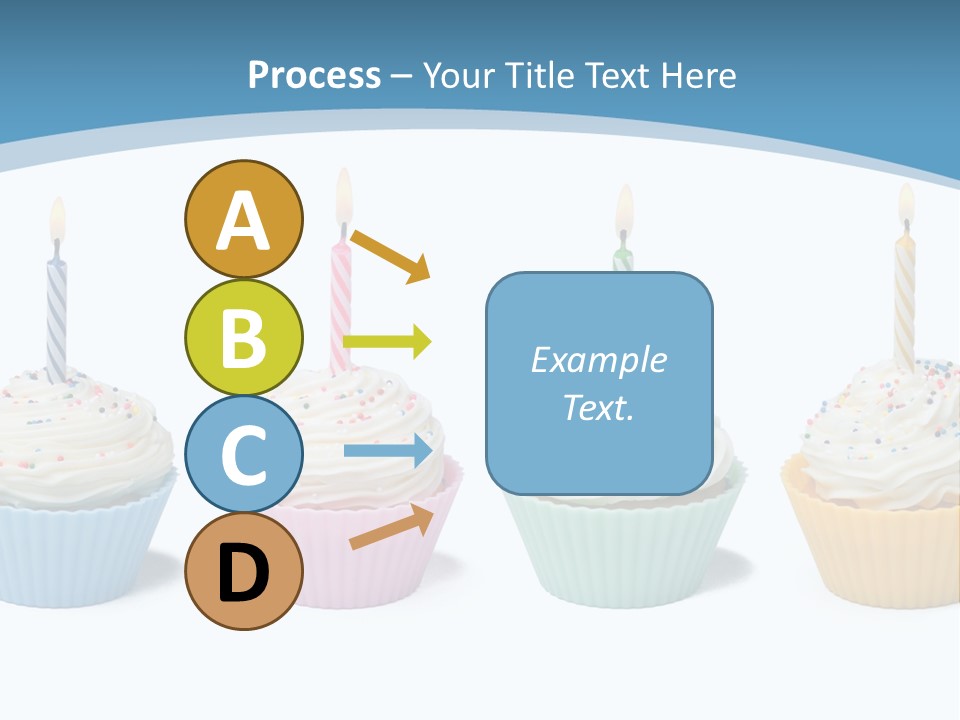 Process – Your Title Text Here

A

B

C

D

Example Text.